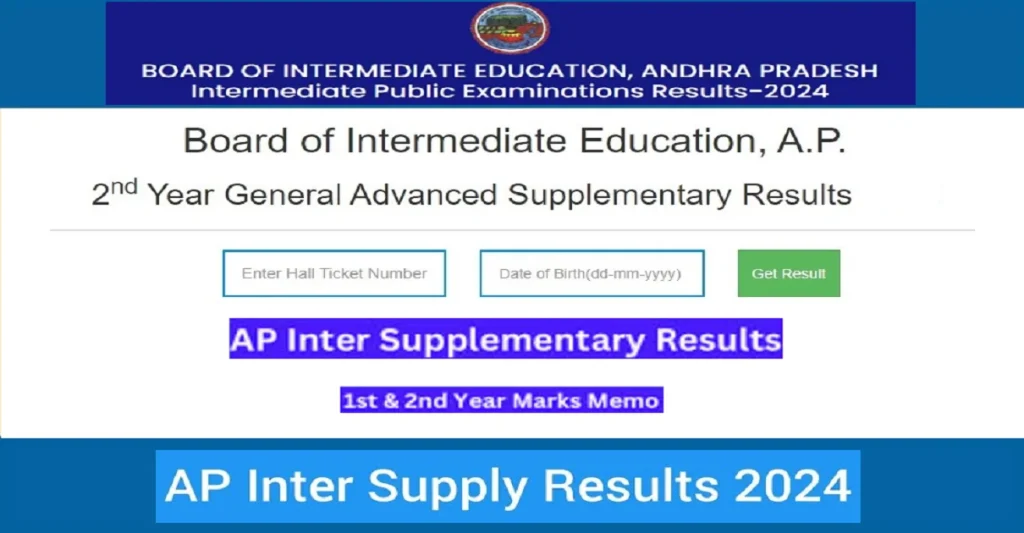 BOARD OF INTERMEDIATE EDUCATION, ANDHRA PRADESH
Intermediate Public Examinations Results-2024

Board of Intermediate Education, A.P.

2$^{nd}$ Year General Advanced Supplementary Results

Enter Hall Ticket Number

Date of Birth(dd-mm-yyyy)

Get Result

AP Inter Supplementary Results

1st & 2nd Year Marks Memo

AP Inter Supply Results 2024